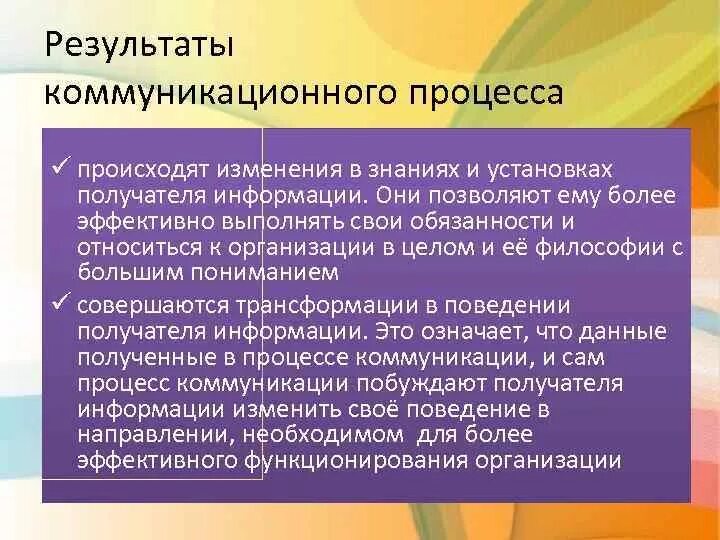 Результаты коммуникационного процесса

✓ происходят изменения в знаниях и установках получателя информации. Они позволяют ему более эффективно выполнять свои обязанности и относиться к организации в целом и её философии с большим пониманием

✓ совершаются трансформации в поведении получателя информации. Это означает, что данные полученные в процессе коммуникации, и сам процесс коммуникации побуждают получателя информации изменить своё поведение в направлении, необходимом для более эффективного функционирования организации